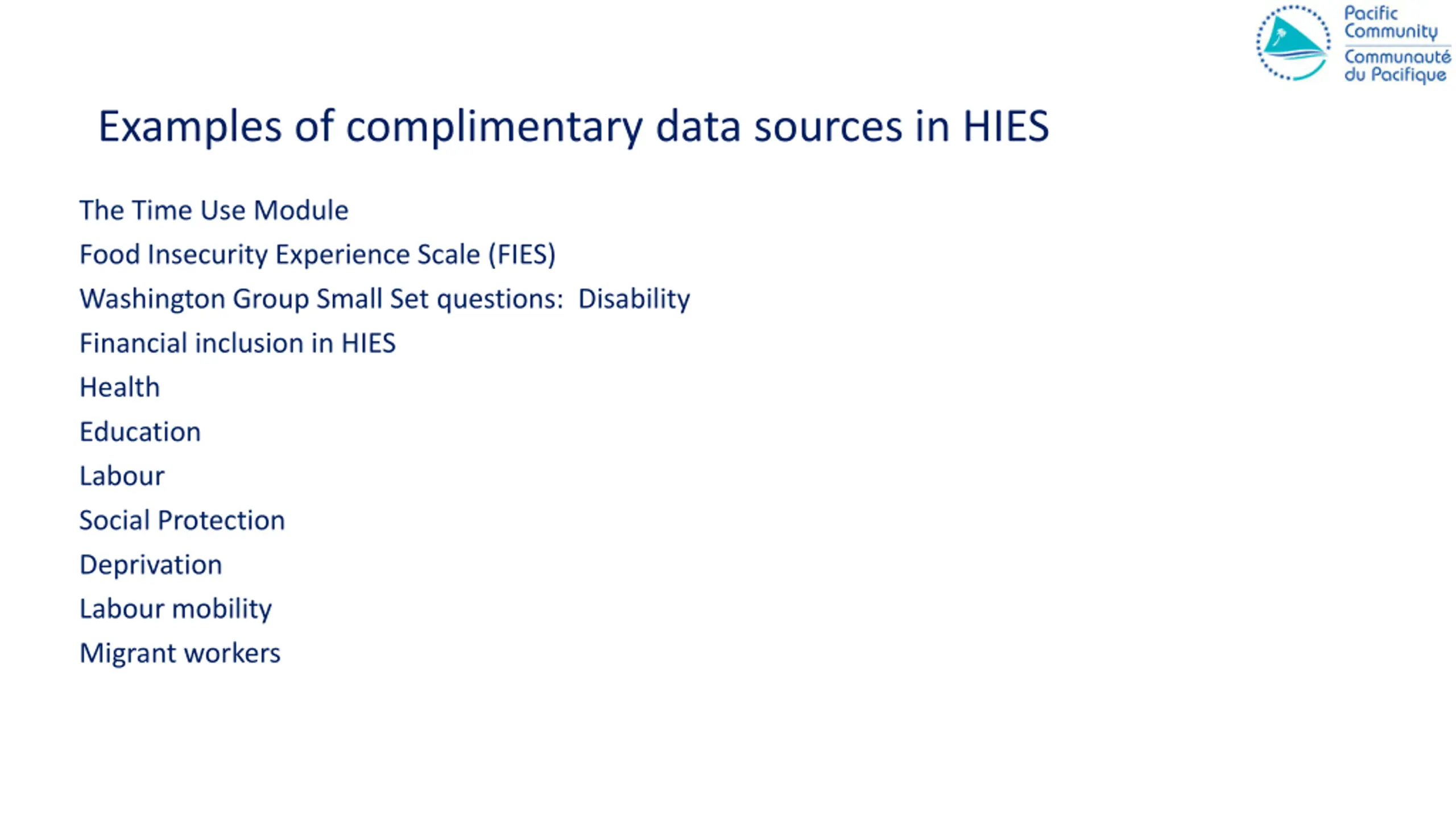 Pacific Community
Communauté du Pacifique

Examples of complimentary data sources in HIES

The Time Use Module

Food Insecurity Experience Scale (FIES)

Washington Group Small Set questions:  Disability

Financial inclusion in HIES

Health

Education

Labour

Social Protection

Deprivation

Labour mobility

Migrant workers